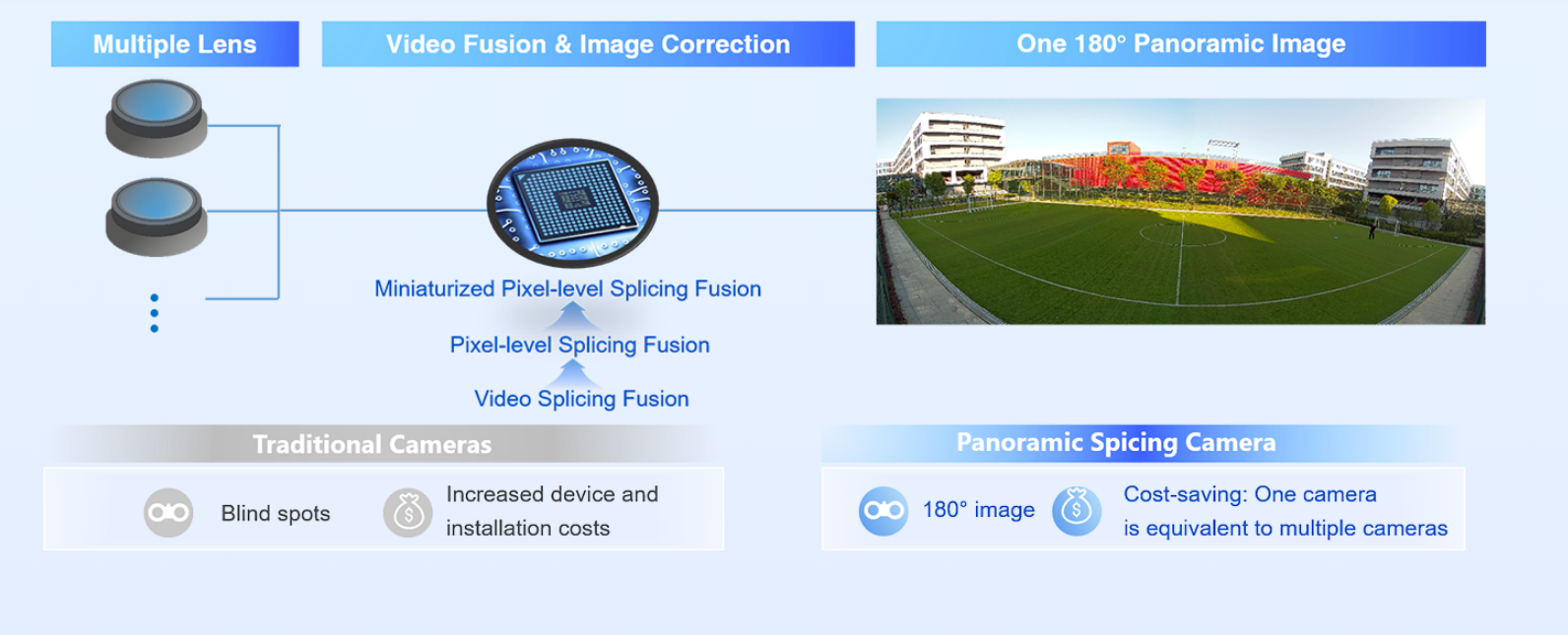 Multiple Lens

Video Fusion & Image Correction

One 180° Panoramic Image

Miniaturized Pixel-level Splicing Fusion

Pixel-level Splicing Fusion

Video Splicing Fusion

Traditional Cameras

Blind spots

Increased device and installation costs

Panoramic Spicing Camera

180° image

Cost-saving: One camera is equivalent to multiple cameras